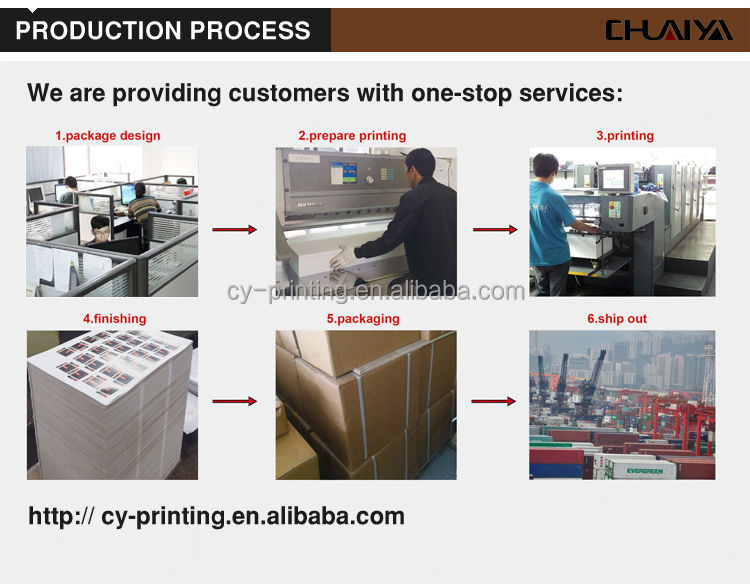 PRODUCTION PROCESS

CHAIYA

We are providing customers with one-stop services:

1.package design

2.prepare printing

3.printing

cy-printing.en.alibaba.com

4.finishing

5.packaging

6.ship out

EVERGREEN

http:// cy-printing.en.alibaba.com